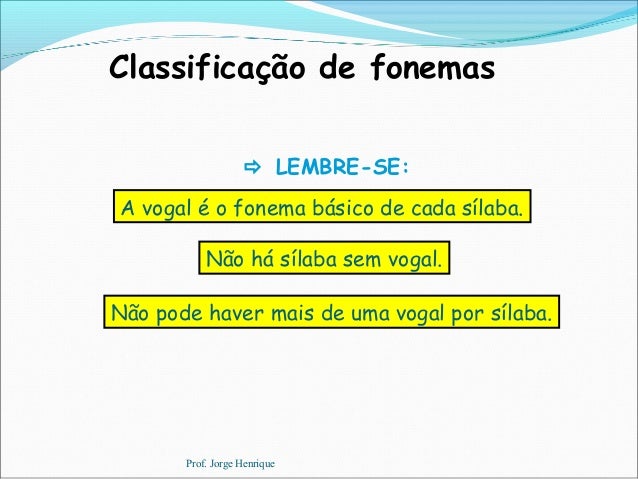 Classificação de fonemas

⇨ LEMBRE-SE:

A vogal é o fonema básico de cada sílaba.

Não há sílaba sem vogal.

Não pode haver mais de uma vogal por sílaba.

Prof. Jorge Henrique